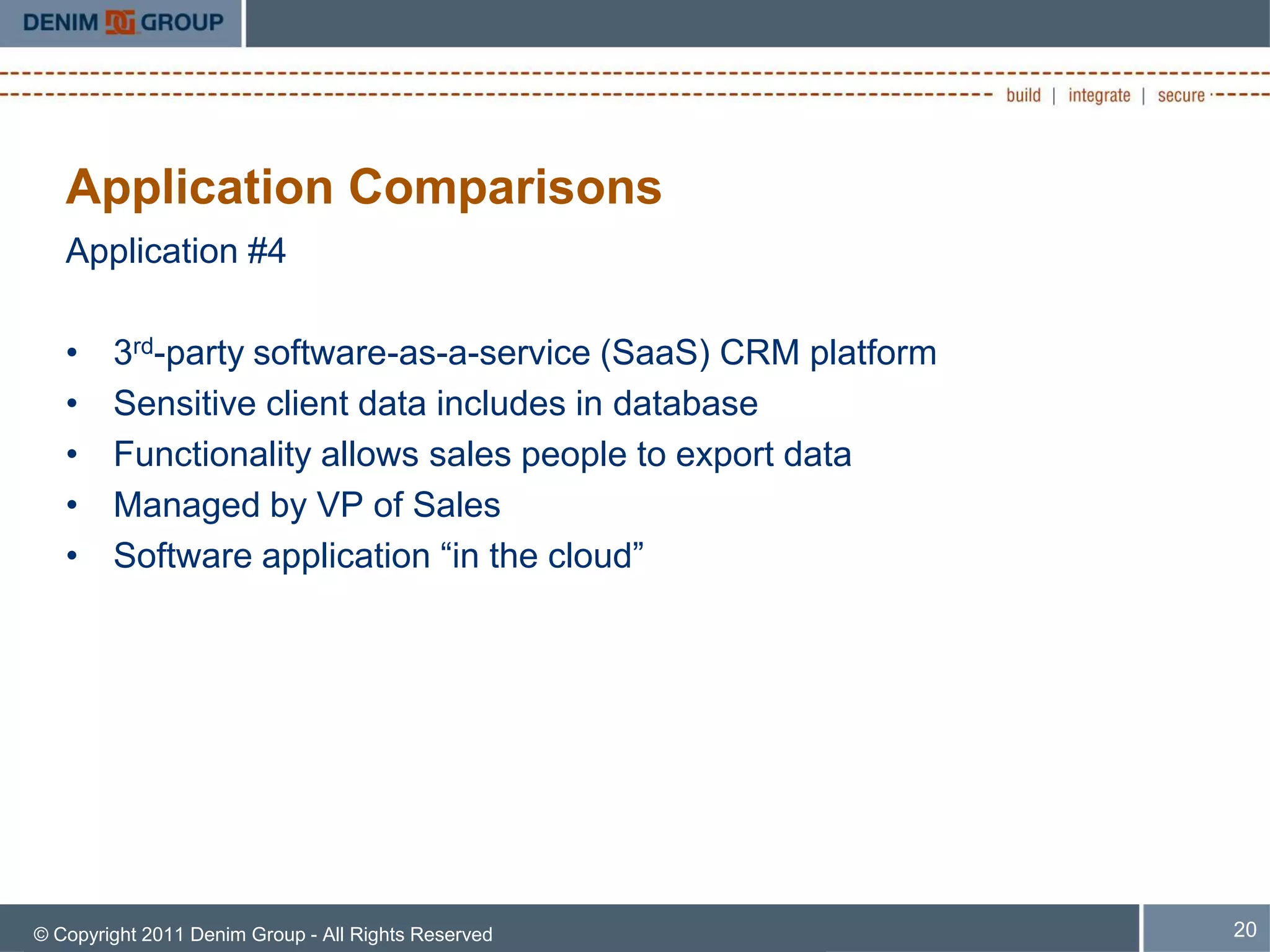 DENIM GROUP

build | integrate | secure

Application Comparisons

Application #4

• 3rd-party software-as-a-service (SaaS) CRM platform
• Sensitive client data includes in database
• Functionality allows sales people to export data
• Managed by VP of Sales
• Software application “in the cloud”

© Copyright 2011 Denim Group - All Rights Reserved

20